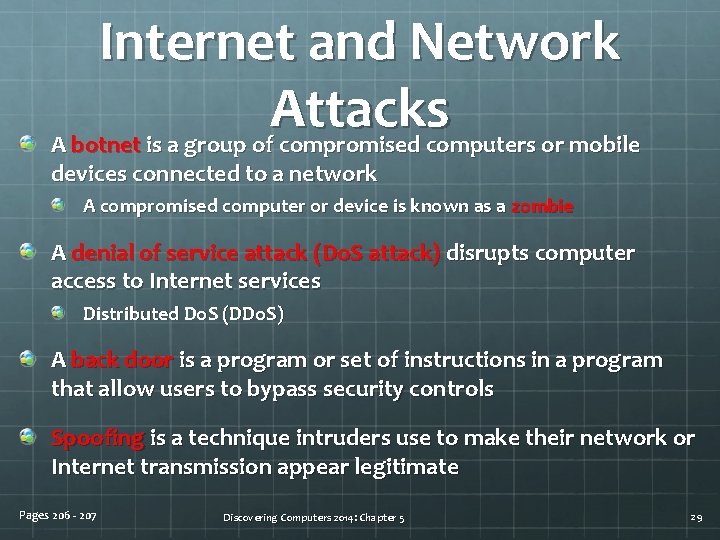 Internet and Network Attacks

A botnet is a group of compromised computers or mobile devices connected to a network

A compromised computer or device is known as a zombie

A denial of service attack (DoS attack) disrupts computer access to Internet services

Distributed DoS (DDoS)

A back door is a program or set of instructions in a program that allow users to bypass security controls

Spoofing is a technique intruders use to make their network or Internet transmission appear legitimate

Pages 206 - 207

Discovering Computers 2014: Chapter 5

29